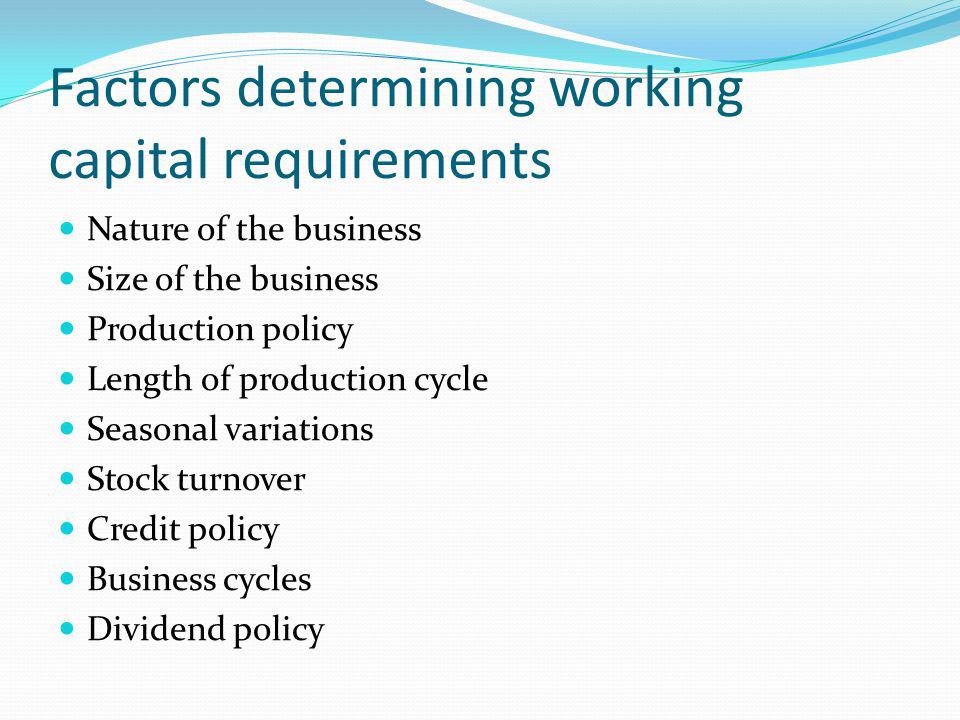 Factors determining working capital requirements

- Nature of the business
- Size of the business
- Production policy
- Length of production cycle
- Seasonal variations
- Stock turnover
- Credit policy
- Business cycles
- Dividend policy